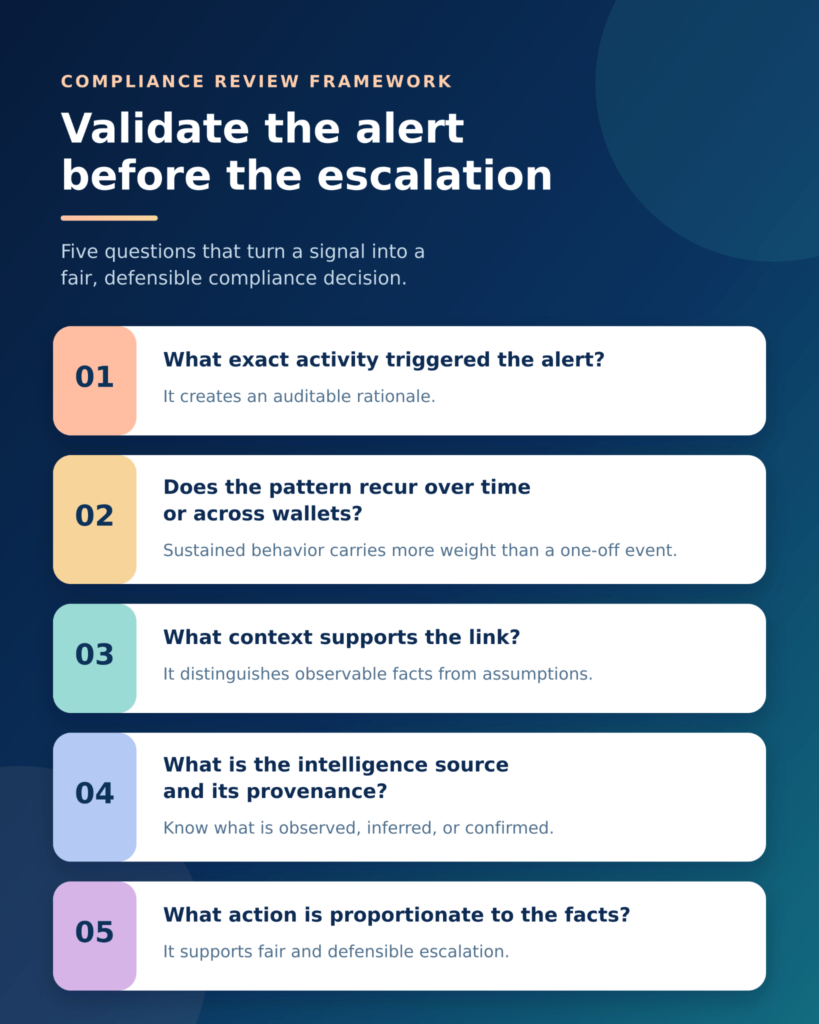 COMPLIANCE REVIEW FRAMEWORK

Validate the alert before the escalation

Five questions that turn a signal into a fair, defensible compliance decision.

01

What exact activity triggered the alert?

It creates an auditable rationale.

02

Does the pattern recur over time or across wallets?

Sustained behavior carries more weight than a one-off event.

03

What context supports the link?

It distinguishes observable facts from assumptions.

04

What is the intelligence source and its provenance?

Know what is observed, inferred, or confirmed.

05

What action is proportionate to the facts?

It supports fair and defensible escalation.